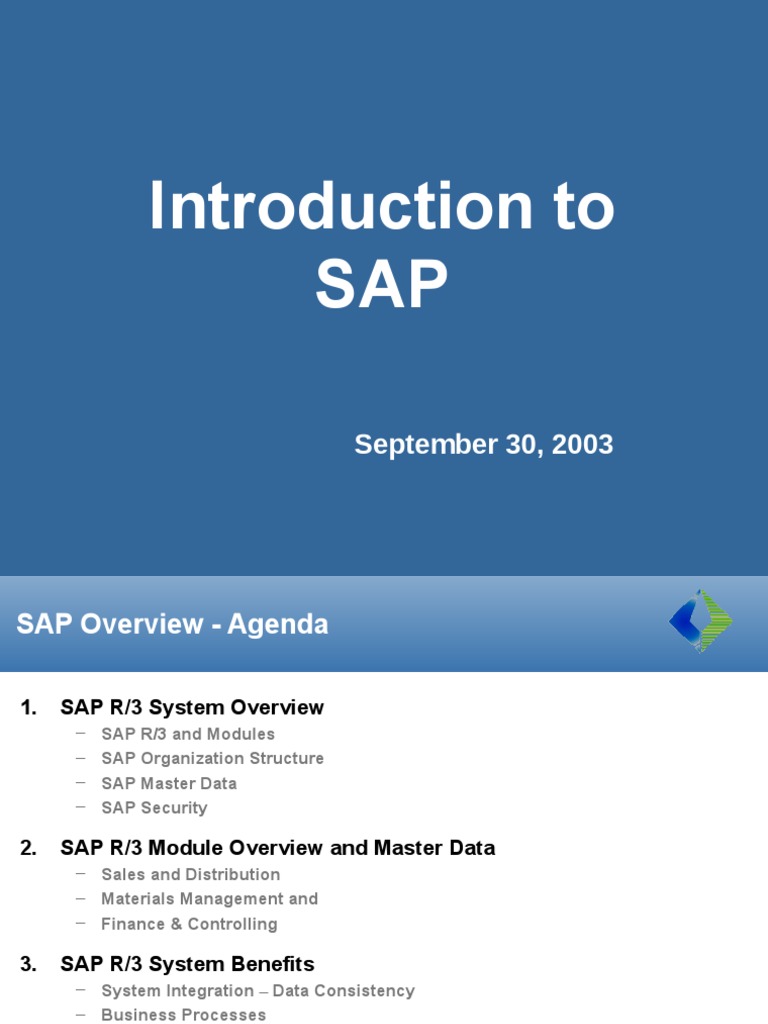 Introduction to SAP

September 30, 2003

SAP Overview - Agenda

1. SAP R/3 System Overview
– SAP R/3 and Modules
– SAP Organization Structure
– SAP Master Data
– SAP Security

2. SAP R/3 Module Overview and Master Data
– Sales and Distribution
– Materials Management and
– Finance & Controlling

3. SAP R/3 System Benefits
– System Integration – Data Consistency
– Business Processes